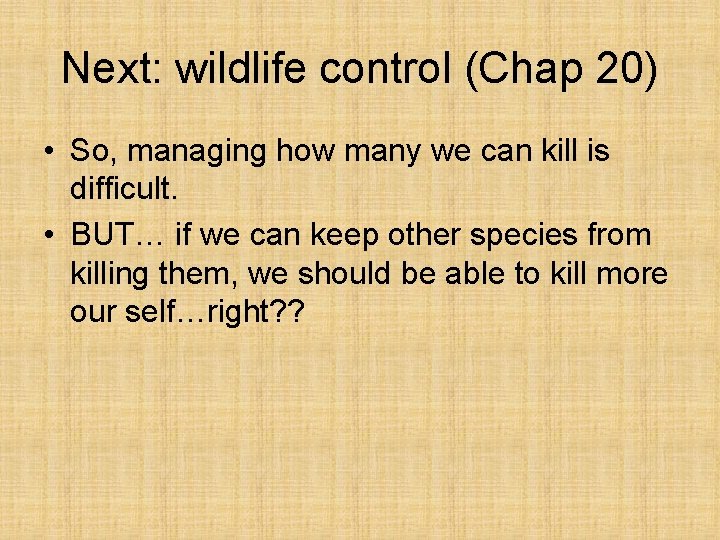 Next: wildlife control (Chap 20)

• So, managing how many we can kill is difficult.
• BUT… if we can keep other species from killing them, we should be able to kill more our self…right??